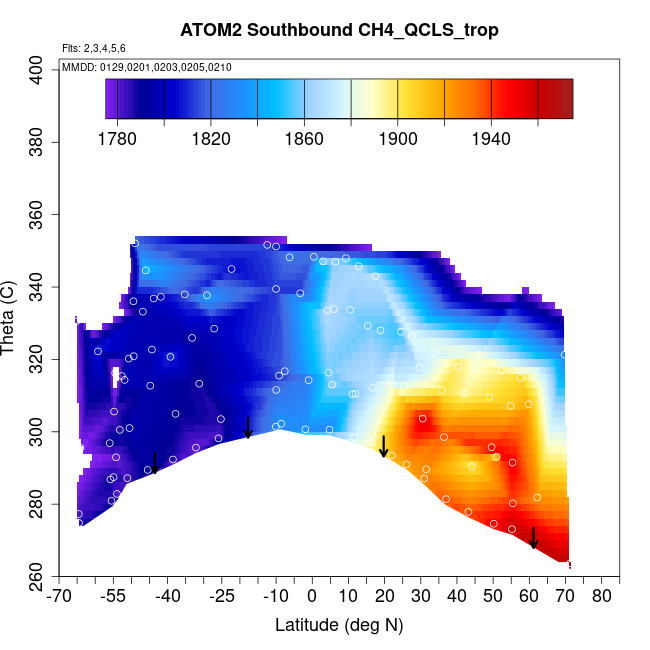 ATOM2 Southbound CH4_QCLS_trop

Flts: 2,3,4,5,6

MMDD: 0129,0201,0203,0205,0210

1780 1820 1860 1900 1940

Theta (C)

400 380 360 340 320 300 280 260

-70 -55 -40 -25 -10 0 10 20 30 40 50 60 70 80

Latitude (deg N)